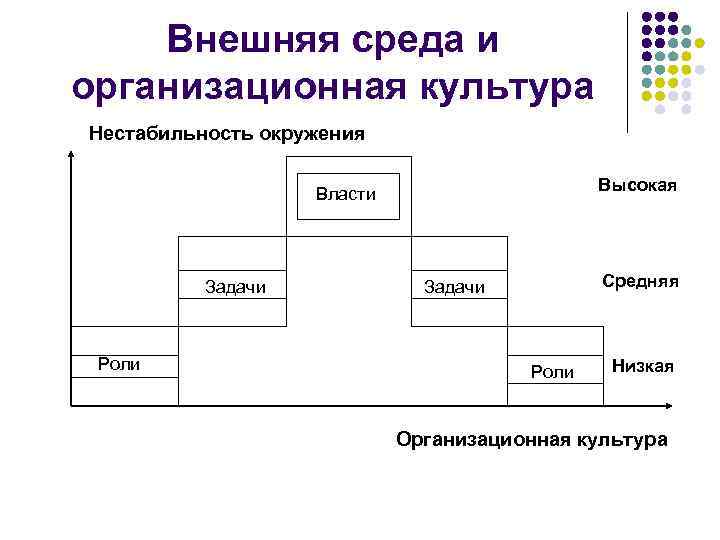 Внешняя среда и организационная культура

Нестабильность окружения

Власти

Высокая

Задачи

Задачи

Средняя

Роли

Роли

Низкая

Организационная культура